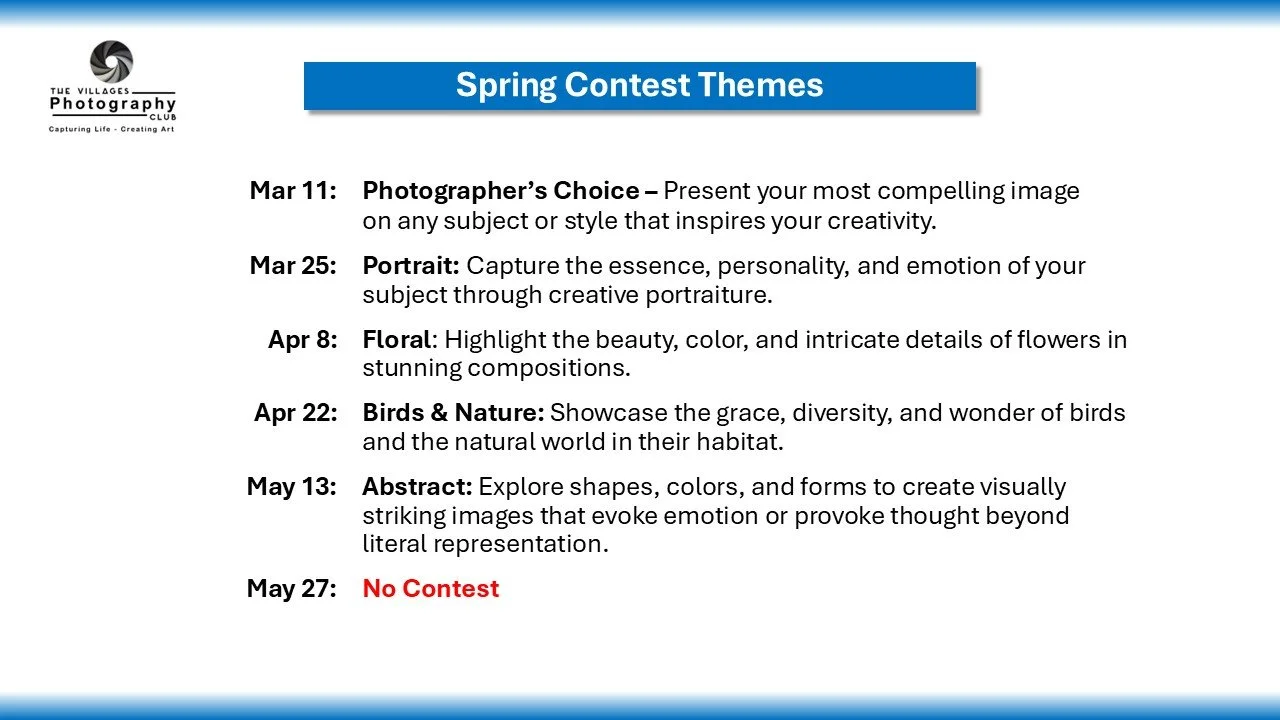 THE VILLAGES
Photography
CLUB
Capturing Life - Creating Art

Spring Contest Themes

Mar 11: Photographer's Choice – Present your most compelling image on any subject or style that inspires your creativity.

Mar 25: Portrait: Capture the essence, personality, and emotion of your subject through creative portraiture.

Apr 8: Floral: Highlight the beauty, color, and intricate details of flowers in stunning compositions.

Apr 22: Birds & Nature: Showcase the grace, diversity, and wonder of birds and the natural world in their habitat.

May 13: Abstract: Explore shapes, colors, and forms to create visually striking images that evoke emotion or provoke thought beyond literal representation.

May 27: No Contest